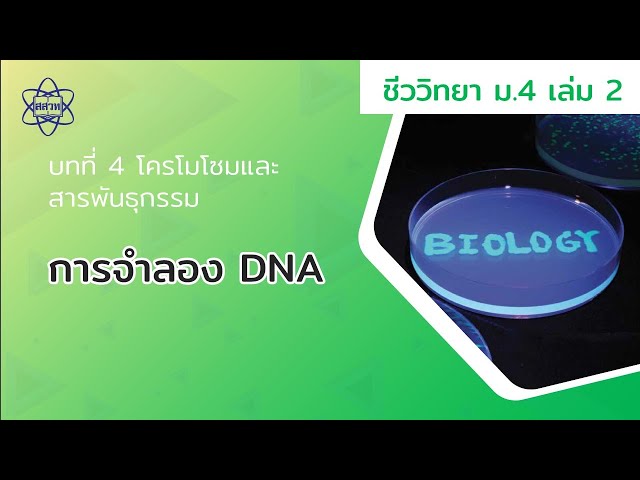 สสวท

ชีววิทยา ม.4 เล่ม 2

บทที่ 4 โครโมโซมและสารพันธุกรรม

การจำลอง DNA

BIOLOGY